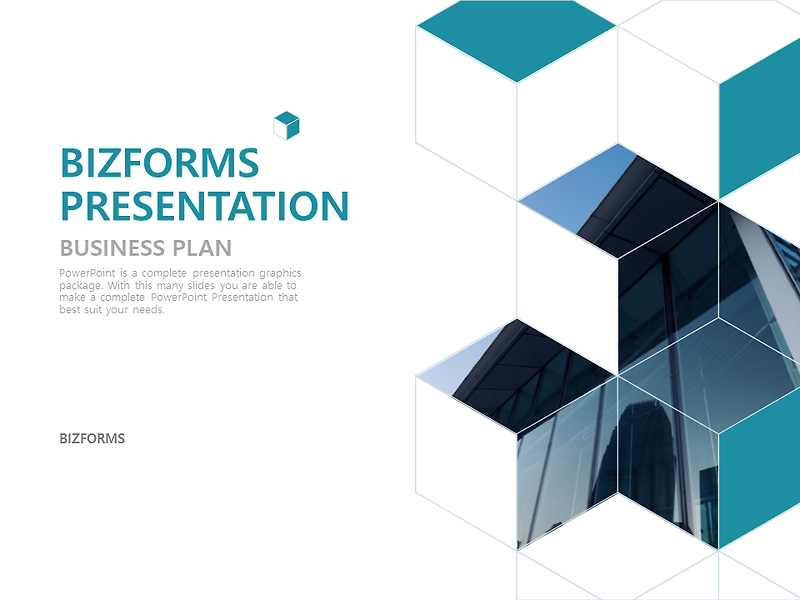 BIZFORMS
PRESENTATION

BUSINESS PLAN

PowerPoint is a complete presentation graphics package. With this many slides you are able to make a complete PowerPoint Presentation that best suit your needs.

BIZFORMS